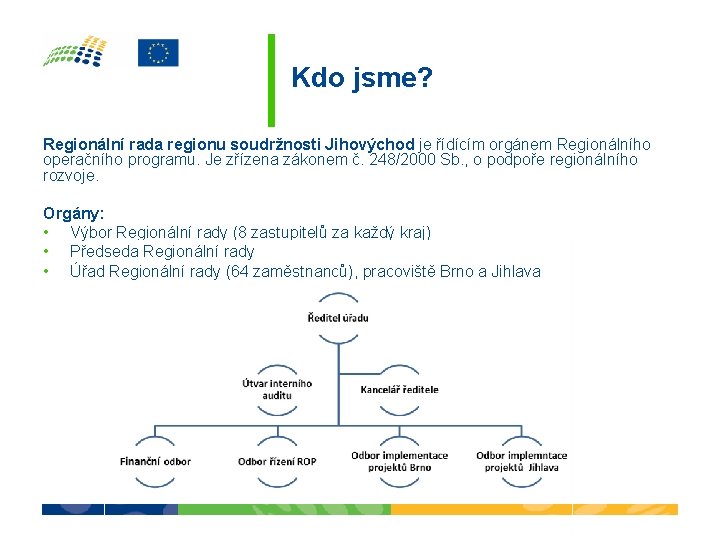 Kdo jsme?

Regionální rada regionu soudržnosti Jihovýchod je řídícím orgánem Regionálního operačního programu. Je zřízena zákonem č. 248/2000 Sb., o podpoře regionálního rozvoje.

Orgány:
• Výbor Regionální rady (8 zastupitelů za každý kraj)
• Předseda Regionální rady
• Úřad Regionální rady (64 zaměstnanců), pracoviště Brno a Jihlava

Ředitel úřadu

Útvar interního auditu

Kancelář ředitele

Finanční odbor

Odbor řízení ROP

Odbor implementace projektů Brno

Odbor implemntace projektů Jihlava